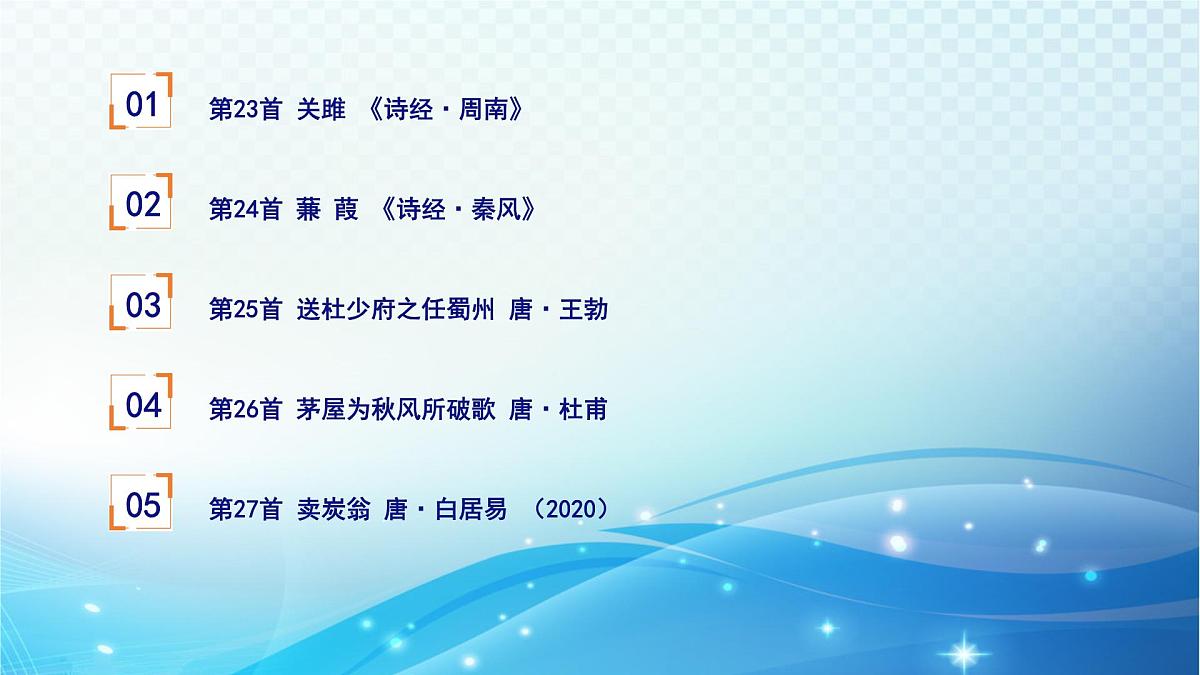 01 第23首 关雎 《诗经·周南》

02 第24首 蒹 葭 《诗经·秦风》

03 第25首 送杜少府之任蜀州 唐·王勃

04 第26首 茅屋为秋风所破歌 唐·杜甫

05 第27首 卖炭翁 唐·白居易 （2020）